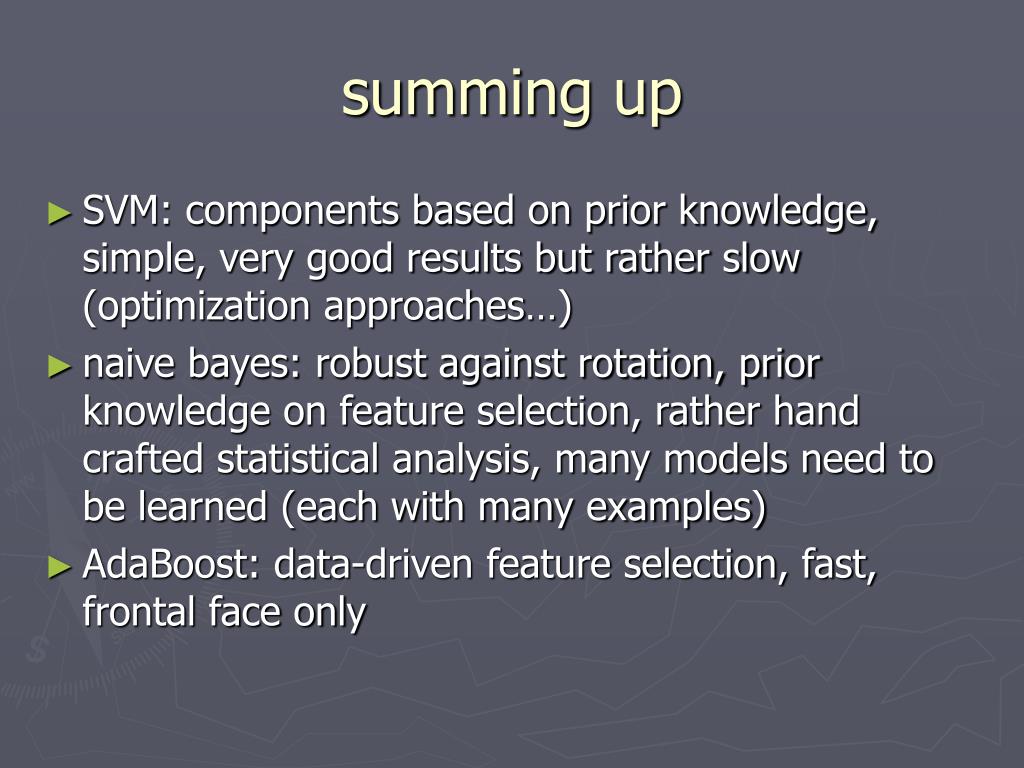 summing up

► SVM: components based on prior knowledge, simple, very good results but rather slow (optimization approaches…)
► naive bayes: robust against rotation, prior knowledge on feature selection, rather hand crafted statistical analysis, many models need to be learned (each with many examples)
► AdaBoost: data-driven feature selection, fast, frontal face only